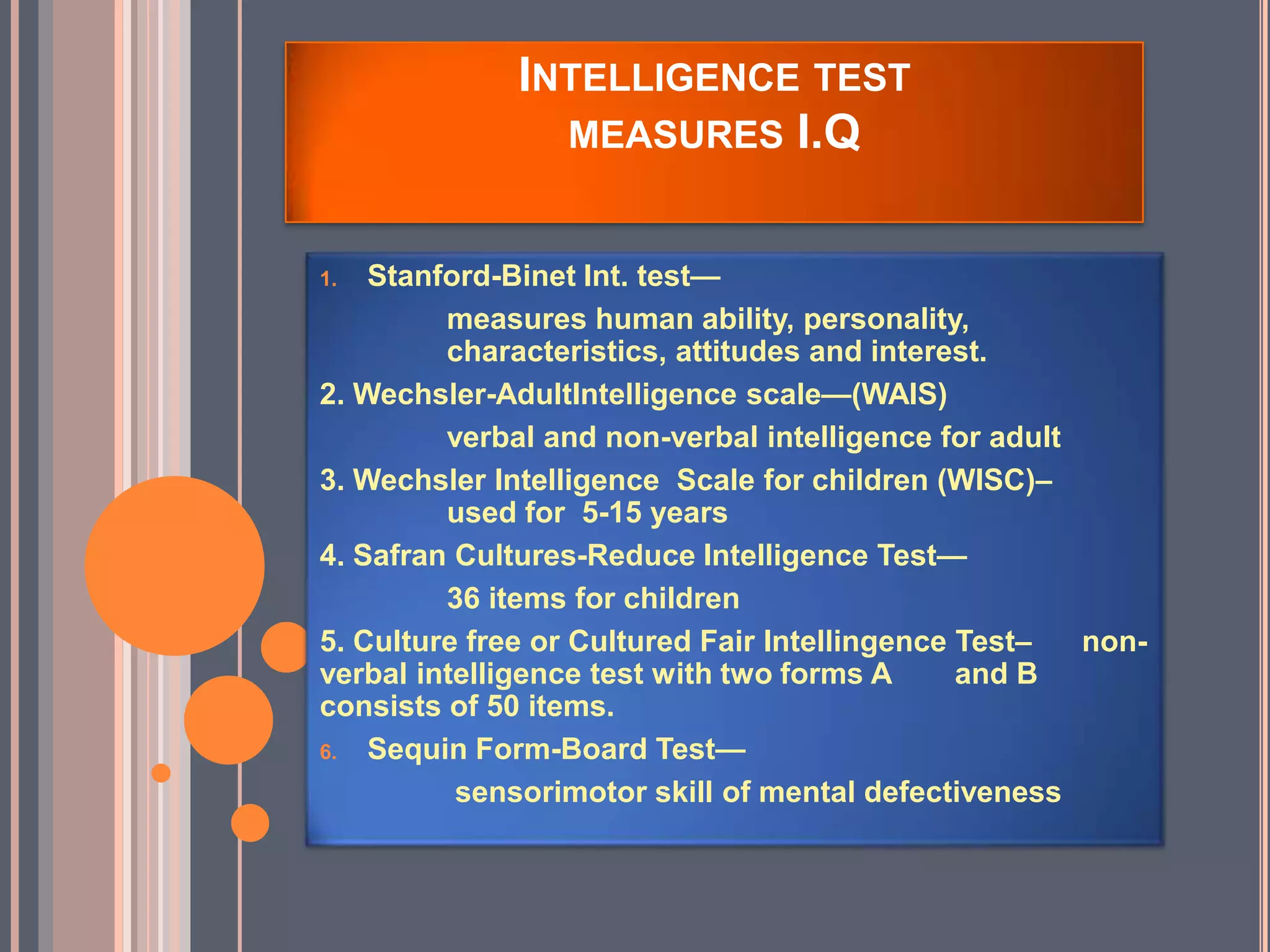 INTELLIGENCE TEST MEASURES I.Q

1. Stanford-Binet Int. test—

measures human ability, personality, characteristics, attitudes and interest.

2. Wechsler-AdultIntelligence scale—(WAIS)

verbal and non-verbal intelligence for adult

3. Wechsler Intelligence Scale for children (WISC)– used for 5-15 years

4. Safran Cultures-Reduce Intelligence Test—

36 items for children

5. Culture free or Cultured Fair Intellingence Test– non-verbal intelligence test with two forms A and B consists of 50 items.

6. Sequin Form-Board Test—

sensorimotor skill of mental defectiveness